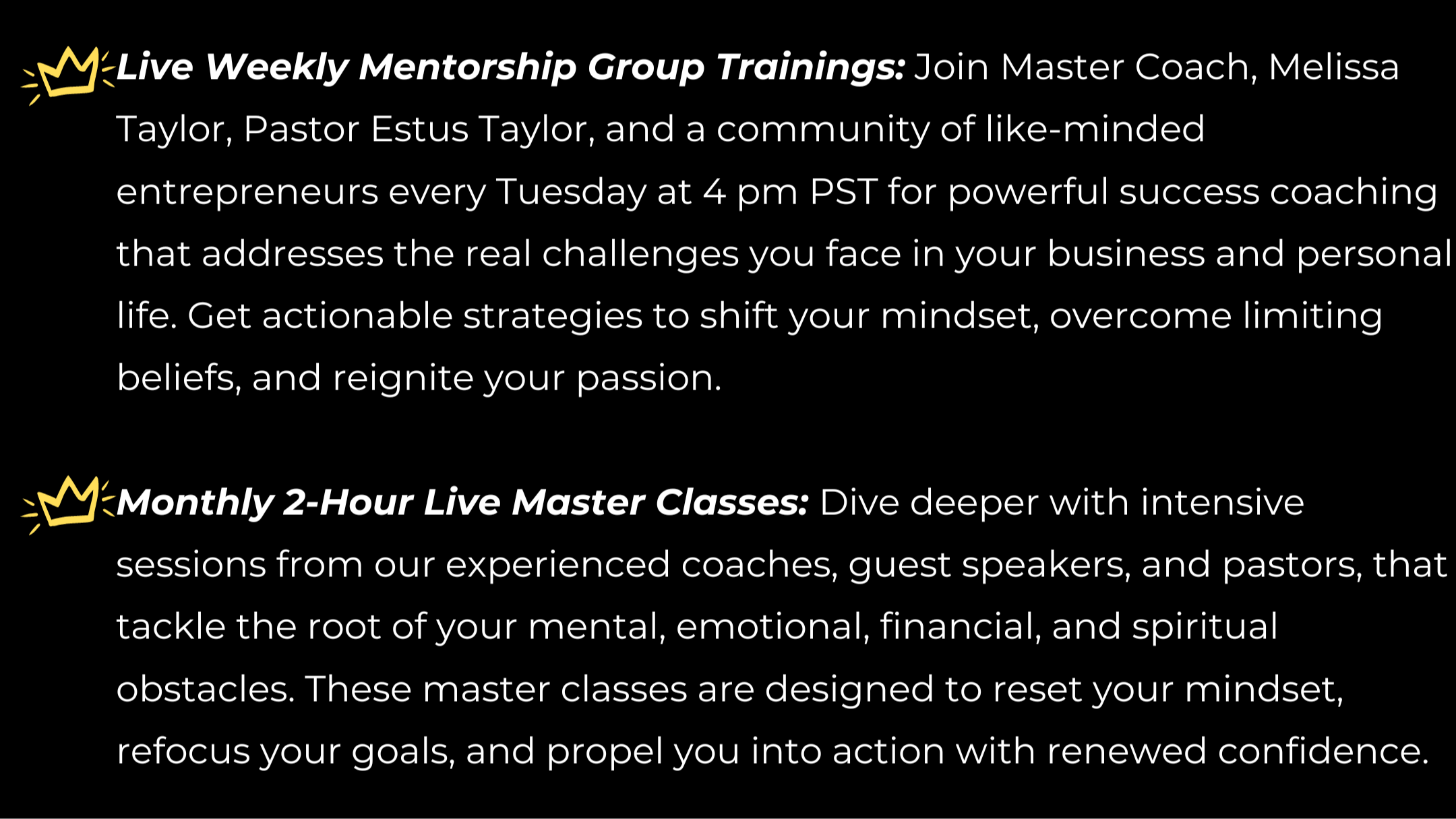 Live Weekly Mentorship Group Trainings: Join Master Coach, Melissa Taylor, Pastor Estus Taylor, and a community of like-minded entrepreneurs every Tuesday at 4 pm PST for powerful success coaching that addresses the real challenges you face in your business and personal life. Get actionable strategies to shift your mindset, overcome limiting beliefs, and reignite your passion.

Monthly 2-Hour Live Master Classes: Dive deeper with intensive sessions from our experienced coaches, guest speakers, and pastors, that tackle the root of your mental, emotional, financial, and spiritual obstacles. These master classes are designed to reset your mindset, refocus your goals, and propel you into action with renewed confidence.